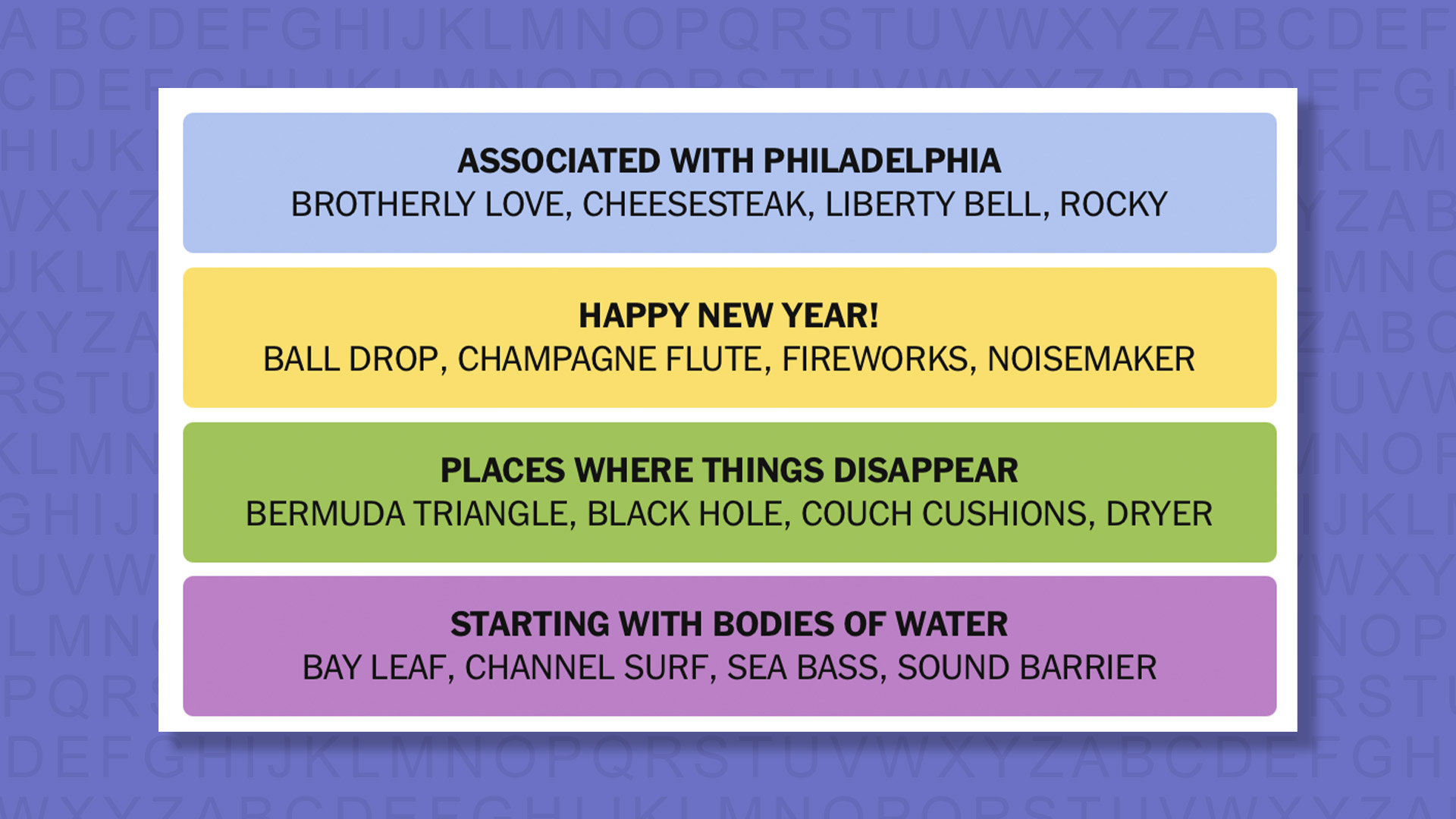 ASSOCIATED WITH PHILADELPHIA
BROTHERLY LOVE, CHEESESTEAK, LIBERTY BELL, ROCKY

HAPPY NEW YEAR!
BALL DROP, CHAMPAGNE FLUTE, FIREWORKS, NOISEMAKER

PLACES WHERE THINGS DISAPPEAR
BERMUDA TRIANGLE, BLACK HOLE, COUCH CUSHIONS, DRYER

STARTING WITH BODIES OF WATER
BAY LEAF, CHANNEL SURF, SEA BASS, SOUND BARRIER